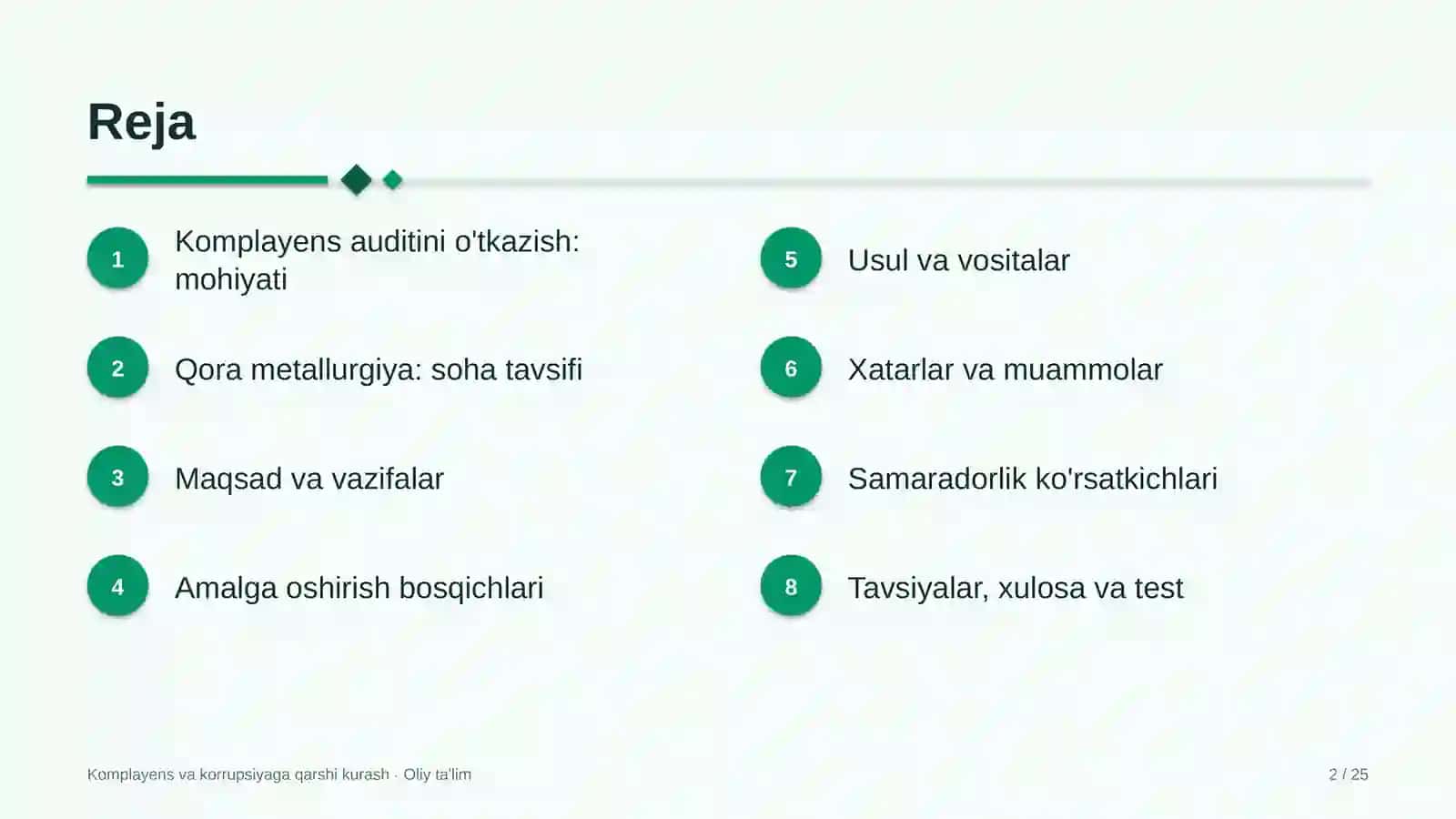 Reja

1
Komplayens auditini o'tkazish: mohiyati

2
Qora metallurgiya: soha tavsifi

3
Maqsad va vazifalar

4
Amalga oshirish bosqichlari

5
Usul va vositalar

6
Xatarlar va muammolar

7
Samaradorlik ko'rsatkichlari

8
Tavsiyalar, xulosa va test

Komplayens va korrupsiyaga qarshi kurash · Oliy ta'lim

2 / 25